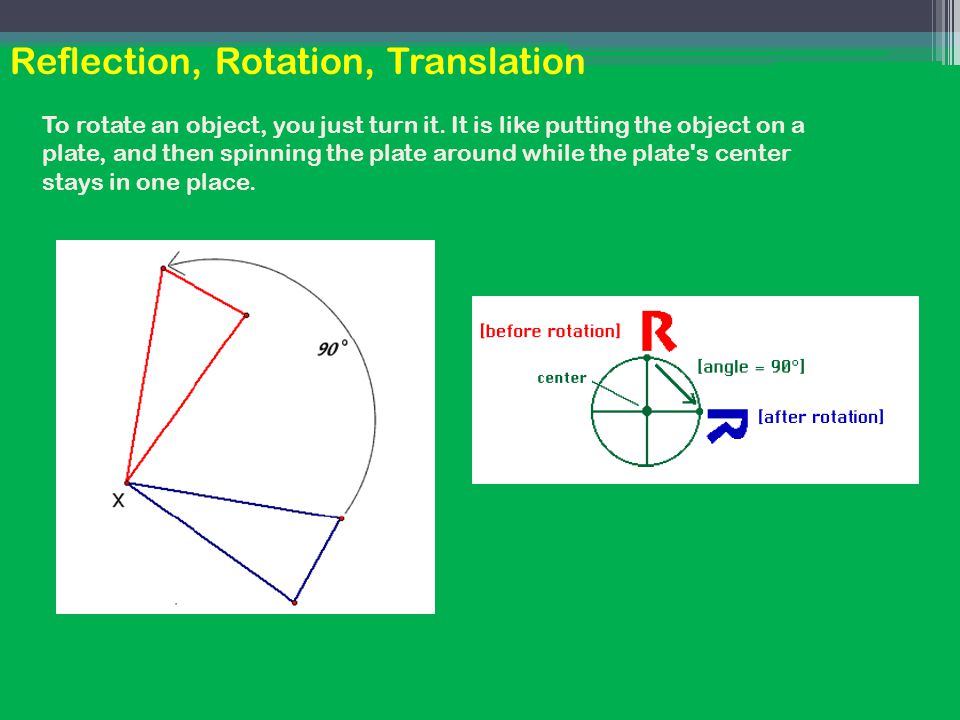 Reflection, Rotation, Translation

To rotate an object, you just turn it. It is like putting the object on a plate, and then spinning the plate around while the plate's center stays in one place.

90°

X

[before rotation] R

center

[angle = 90°]

R [after rotation]